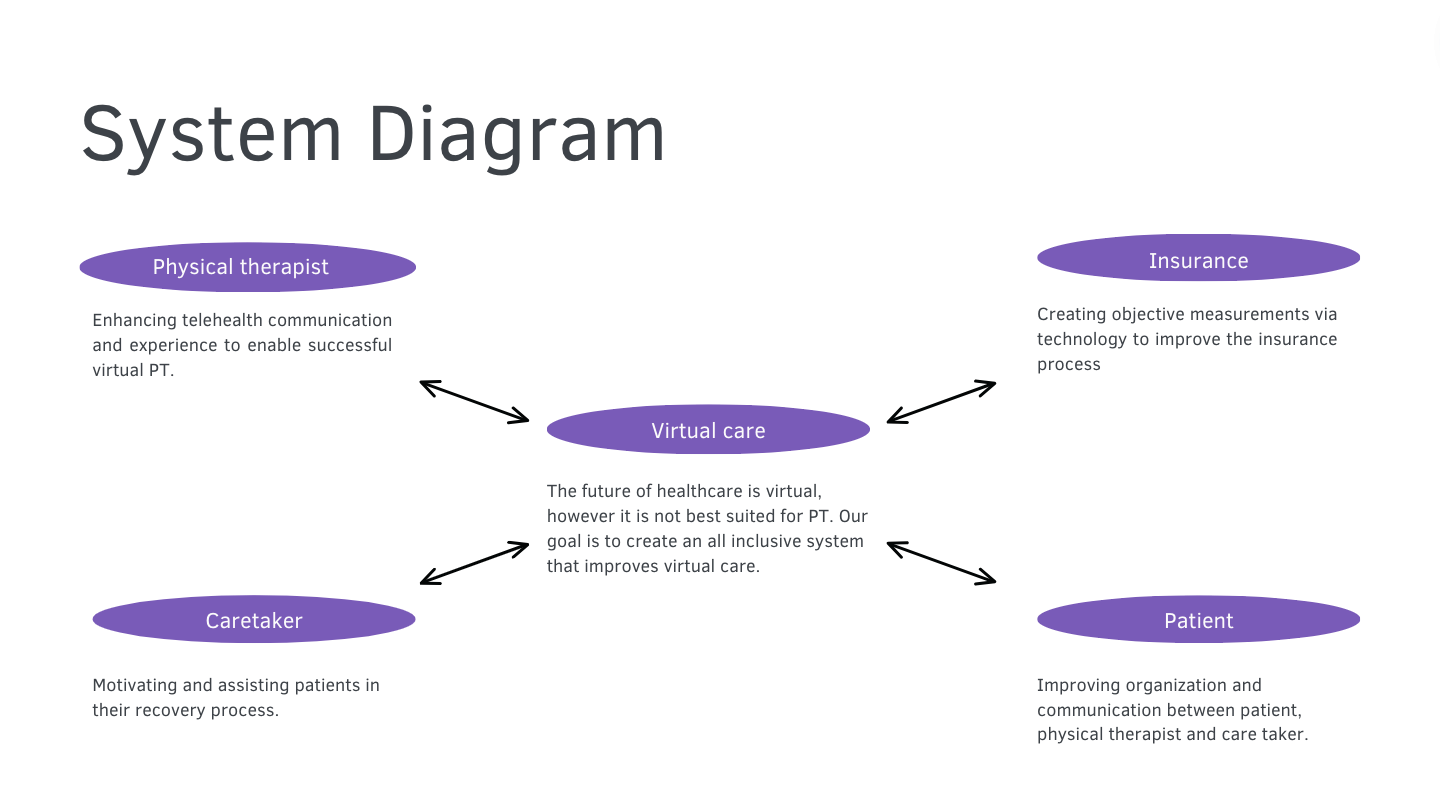 System Diagram

Physical therapist

Enhancing telehealth communication and experience to enable successful virtual PT.

Insurance

Creating objective measurements via technology to improve the insurance process

Virtual care

The future of healthcare is virtual, however it is not best suited for PT. Our goal is to create an all inclusive system that improves virtual care.

Caretaker

Motivating and assisting patients in their recovery process.

Patient

Improving organization and communication between patient, physical therapist and care taker.